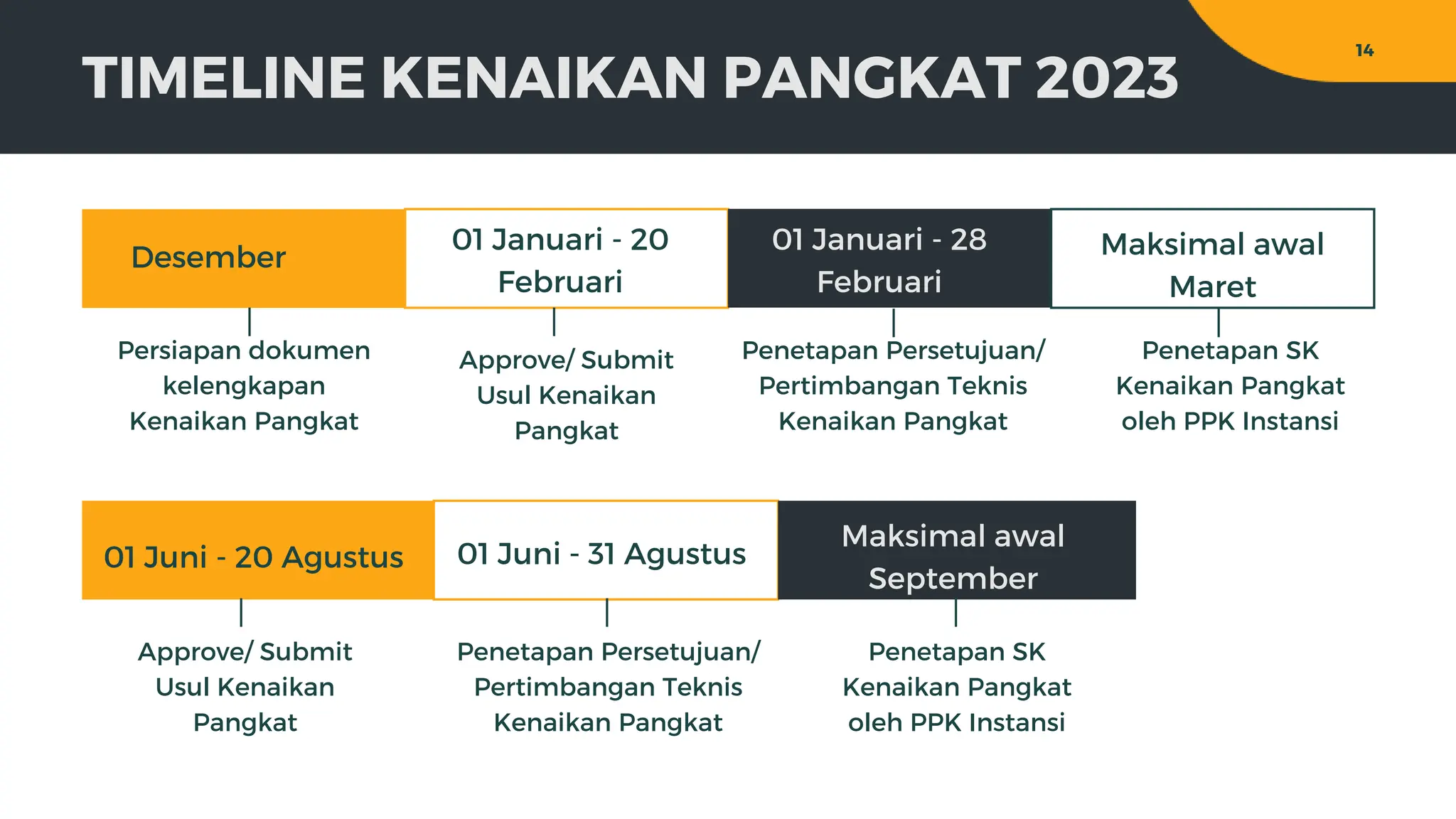 TIMELINE KENAIKAN PANGKAT 2023

14

Desember

Persiapan dokumen kelengkapan Kenaikan Pangkat

01 Januari - 20 Februari

Approve/ Submit Usul Kenaikan Pangkat

01 Januari - 28 Februari

Penetapan Persetujuan/ Pertimbangan Teknis Kenaikan Pangkat

Maksimal awal Maret

Penetapan SK Kenaikan Pangkat oleh PPK Instansi

01 Juni - 20 Agustus

Approve/ Submit Usul Kenaikan Pangkat

01 Juni - 31 Agustus

Penetapan Persetujuan/ Pertimbangan Teknis Kenaikan Pangkat

Maksimal awal September

Penetapan SK Kenaikan Pangkat oleh PPK Instansi